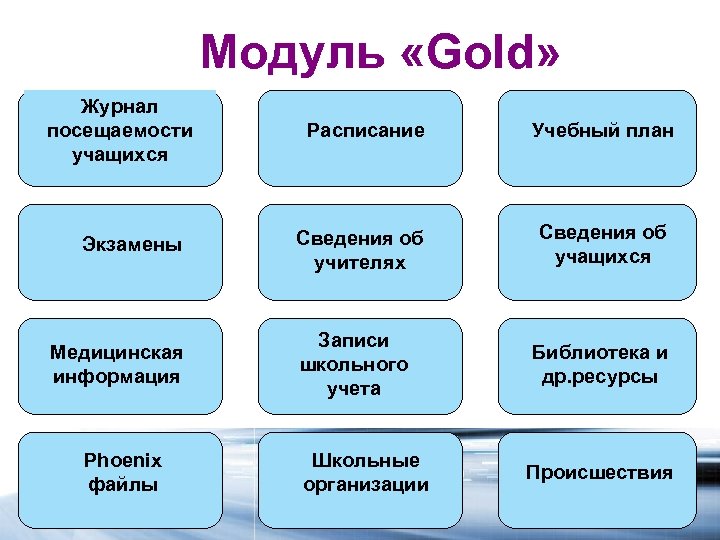 Модуль «Gold»

Журнал посещаемости учащихся

Расписание

Учебный план

Экзамены

Сведения об учителях

Сведения об учащихся

Медицинская информация

Записи школьного учета

Библиотека и др.ресурсы

Phoenix файлы

Школьные организации

Происшествия